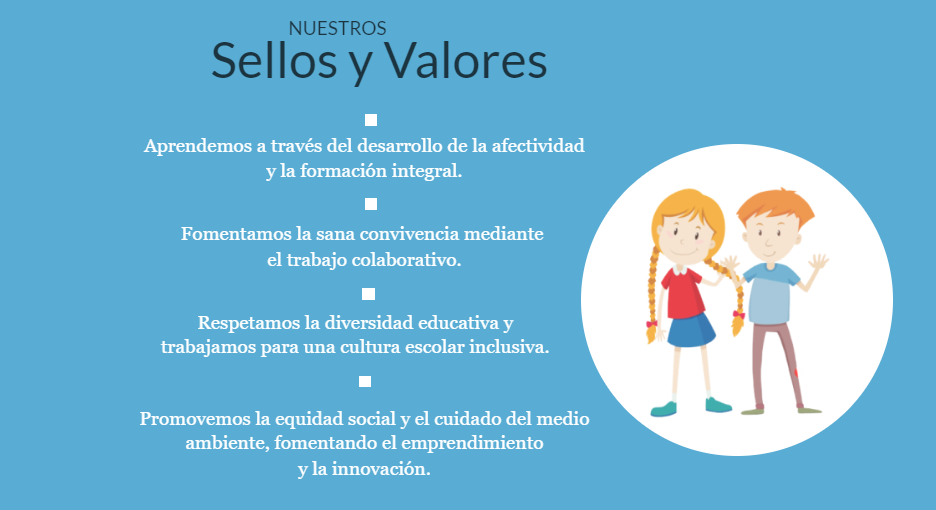 NUESTROS
Sellos y Valores

Aprendemos a través del desarrollo de la afectividad y la formación integral.

Fomentamos la sana convivencia mediante el trabajo colaborativo.

Respetamos la diversidad educativa y trabajamos para una cultura escolar inclusiva.

Promovemos la equidad social y el cuidado del medio ambiente, fomentando el emprendimiento y la innovación.